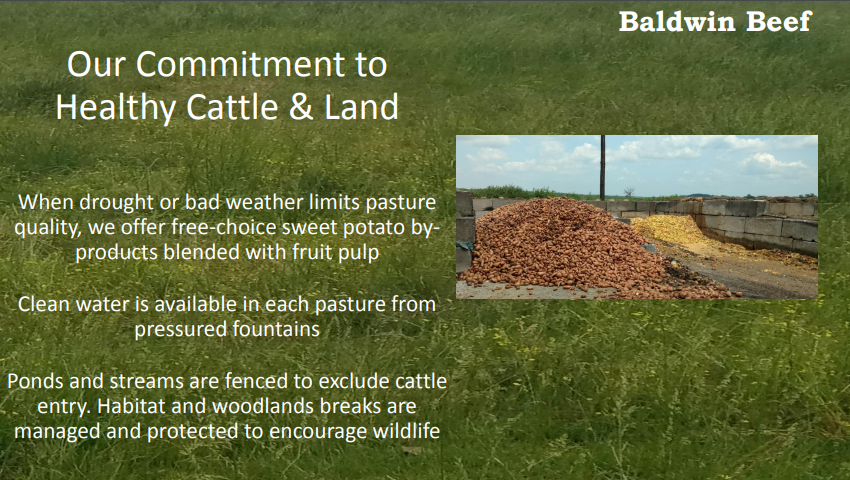 Baldwin Beef

Our Commitment to Healthy Cattle & Land

When drought or bad weather limits pasture quality, we offer free-choice sweet potato by-products blended with fruit pulp

Clean water is available in each pasture from pressured fountains

Ponds and streams are fenced to exclude cattle entry. Habitat and woodlands breaks are managed and protected to encourage wildlife